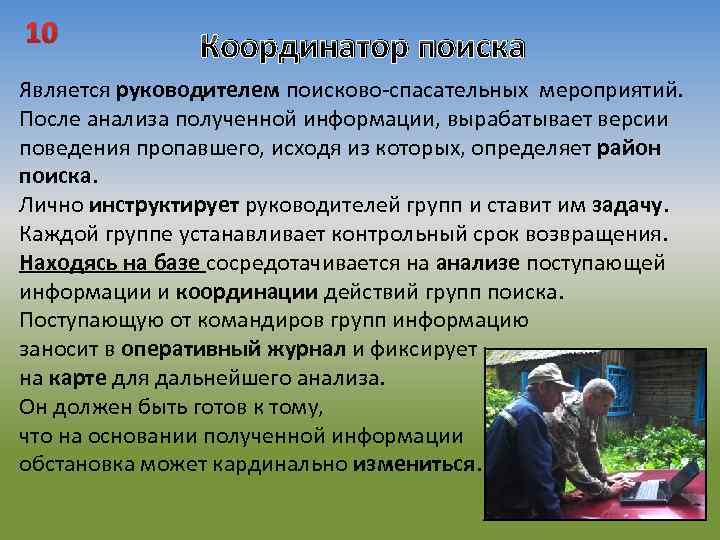 10

Координатор поиска

Является руководителем поисково-спасательных мероприятий. После анализа полученной информации, вырабатывает версии поведения пропавшего, исходя из которых, определяет район поиска.
Лично инструктирует руководителей групп и ставит им задачу. Каждой группе устанавливает контрольный срок возвращения. Находясь на базе сосредотачивается на анализе поступающей информации и координации действий групп поиска.
Поступающую от командиров групп информацию заносит в оперативный журнал и фиксирует на карте для дальнейшего анализа.
Он должен быть готов к тому, что на основании полученной информации обстановка может кардинально измениться.